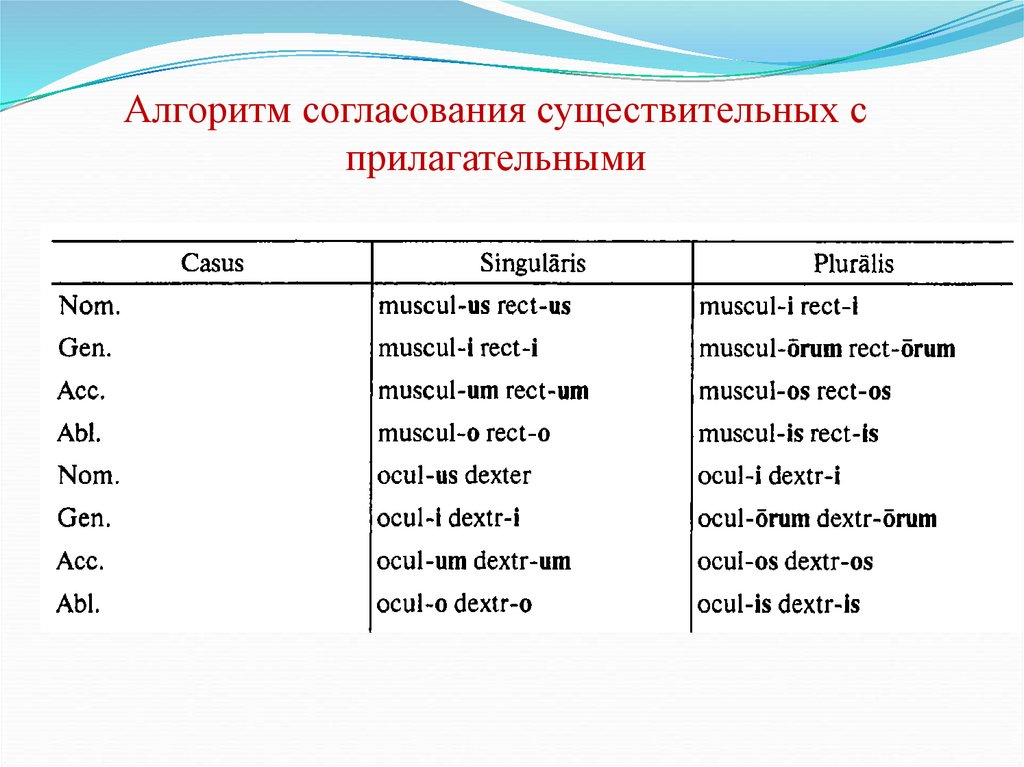 Алгоритм согласования существительных с прилагательными

| Casus | Singulāris | Plurālis |
|---|---|---|
| Nom. | muscul-us rect-us | muscul-i rect-i |
| Gen. | muscul-i rect-i | muscul-ōrum rect-ōrum |
| Acc. | muscul-um rect-um | muscul-os rect-os |
| Abl. | muscul-o rect-o | muscul-is rect-is |
| Nom. | ocul-us dexter | ocul-i dextr-i |
| Gen. | ocul-i dextr-i | ocul-ōrum dextr-ōrum |
| Acc. | ocul-um dextr-um | ocul-os dextr-os |
| Abl. | ocul-o dextr-o | ocul-is dextr-is |